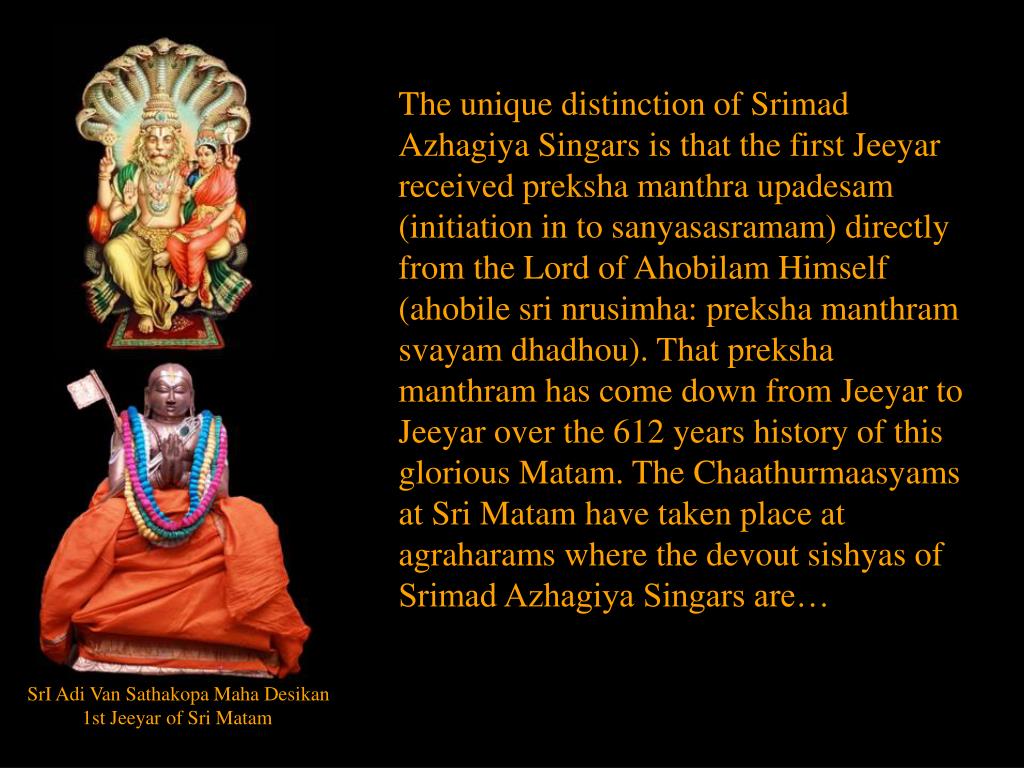 The unique distinction of Srimad Azhagiya Singars is that the first Jeeyar received preksha manthra upadesam (initiation in to sanyasasramam) directly from the Lord of Ahobilam Himself (ahobile sri nrusimha: preksha manthram svayam dhadhou). That preksha manthram has come down from Jeeyar to Jeeyar over the 612 years history of this glorious Matam. The Chaathurmaasyams at Sri Matam have taken place at agraharams where the devout sishyas of Srimad Azhagiya Singars are…

SrI Adi Van Sathakopa Maha Desikan
1st Jeeyar of Sri Matam